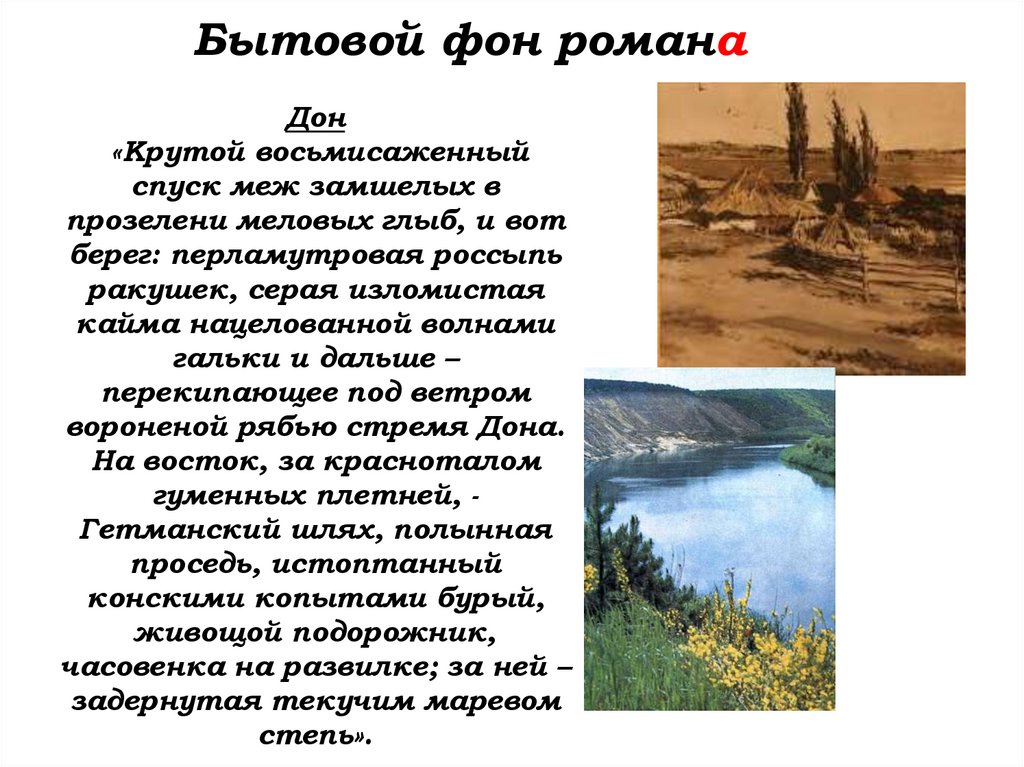 Бытовой фон романа

Дон

«Крутой восьмисаженный спуск меж замшелых в прозелени меловых глыб, и вот берег: перламутровая россыпь ракушек, серая изломистая кайма нацелованной волнами гальки и дальше – перекипающее под ветром вороненой рябью стремя Дона. На восток, за красноталом гуменных плетней, - Гетманский шлях, полынная проседь, истоптанный конскими копытами бурый, живощой подорожник, часовенка на развилке; за ней – задернутая текучим маревом степь».